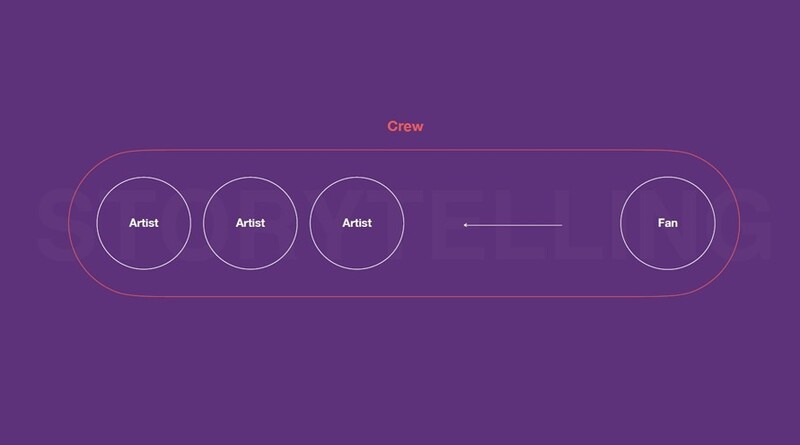 Crew

STORYTELLING

Artist Artist Artist Fan